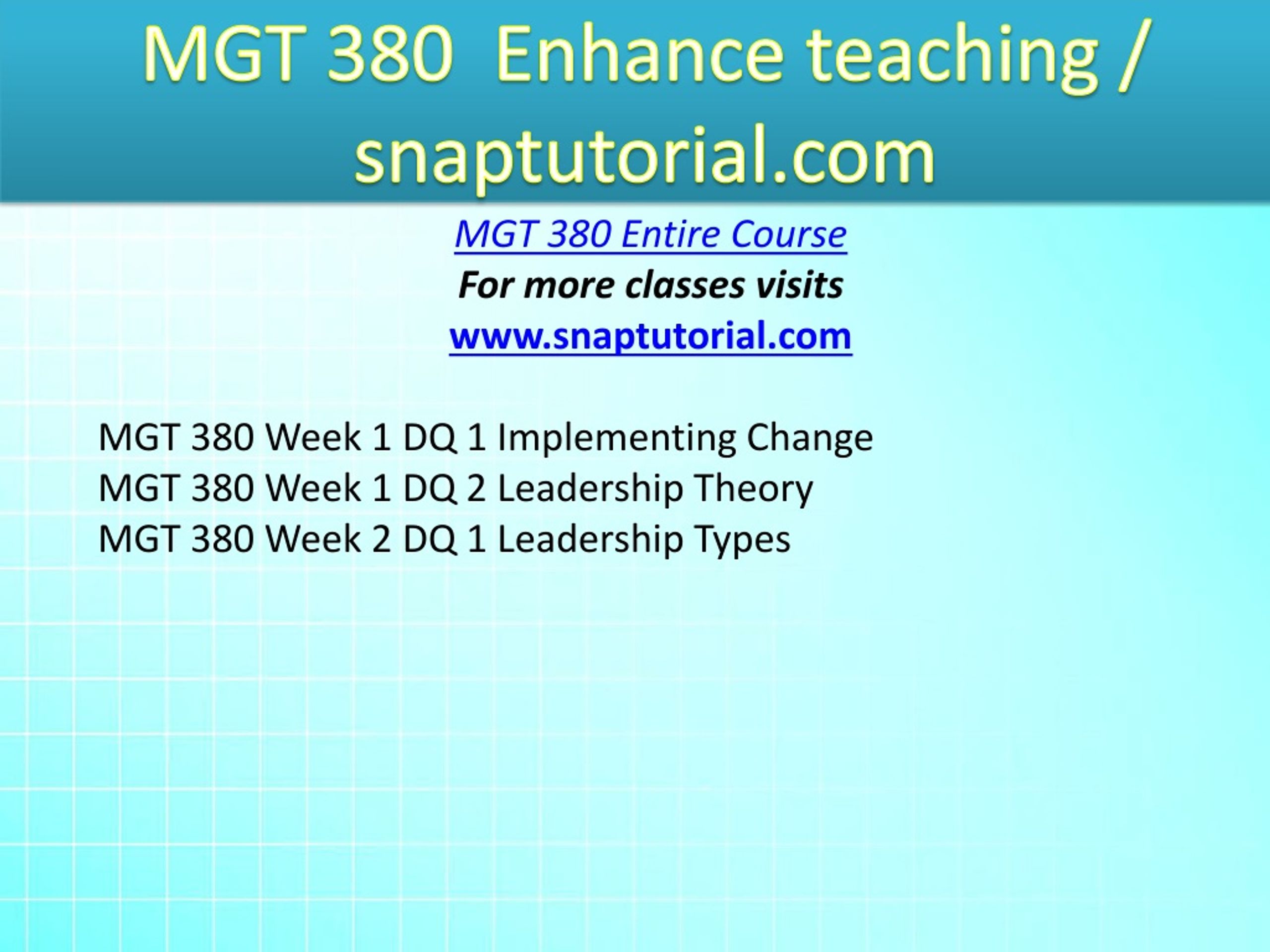 MGT 380 Enhance teaching / snaptutorial.com

MGT 380 Entire Course
For more classes visits
www.snaptutorial.com

MGT 380 Week 1 DQ 1 Implementing Change
MGT 380 Week 1 DQ 2 Leadership Theory
MGT 380 Week 2 DQ 1 Leadership Types